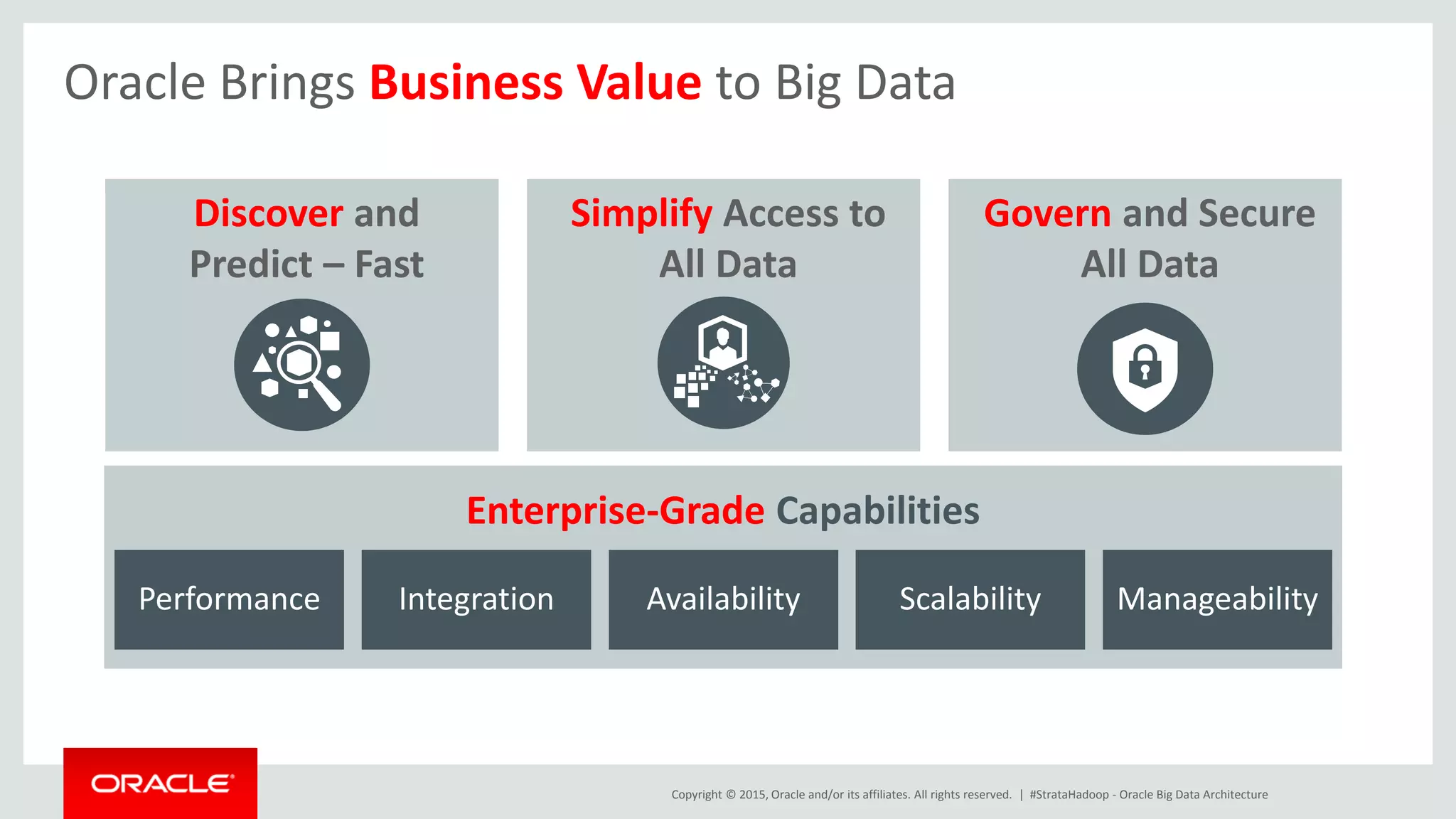 Oracle Brings Business Value to Big Data

Discover and Predict – Fast

Simplify Access to All Data

Govern and Secure All Data

Enterprise-Grade Capabilities

Performance

Integration

Availability

Scalability

Manageability

ORACLE

Copyright © 2015, Oracle and/or its affiliates. All rights reserved. | #StrataHadoop - Oracle Big Data Architecture